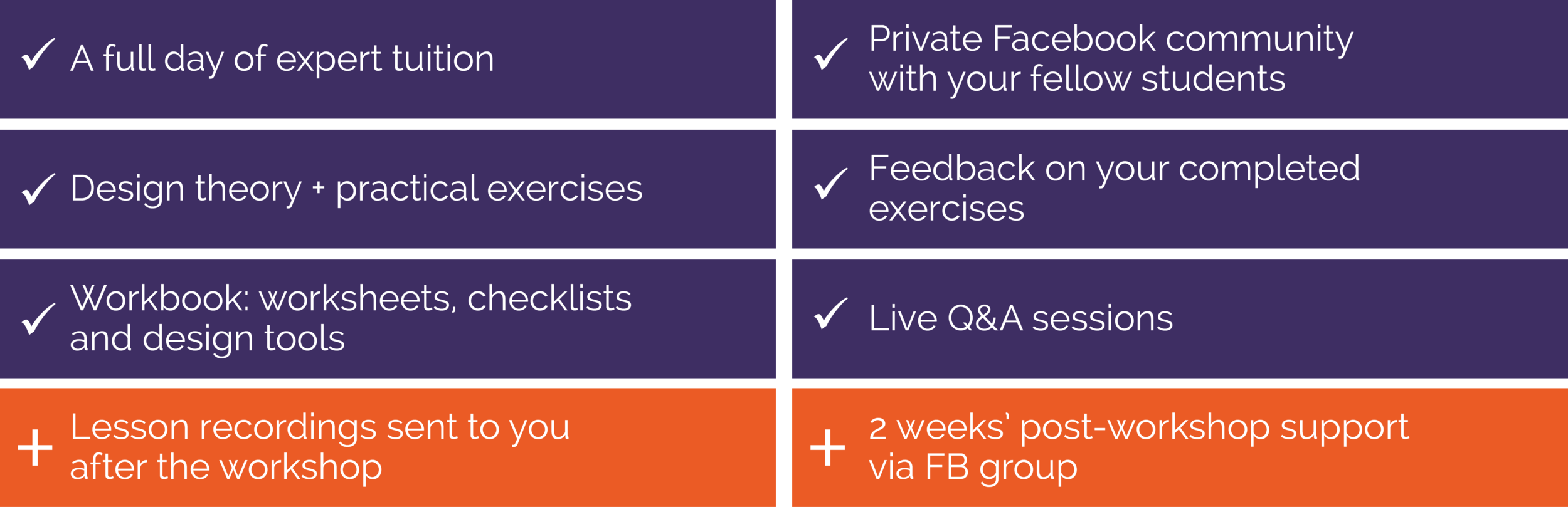 ✓ A full day of expert tuition

✓ Design theory + practical exercises

✓ Workbook: worksheets, checklists and design tools

+ Lesson recordings sent to you after the workshop

✓ Private Facebook community with your fellow students

✓ Feedback on your completed exercises

✓ Live Q&A sessions

+ 2 weeks' post-workshop support via FB group